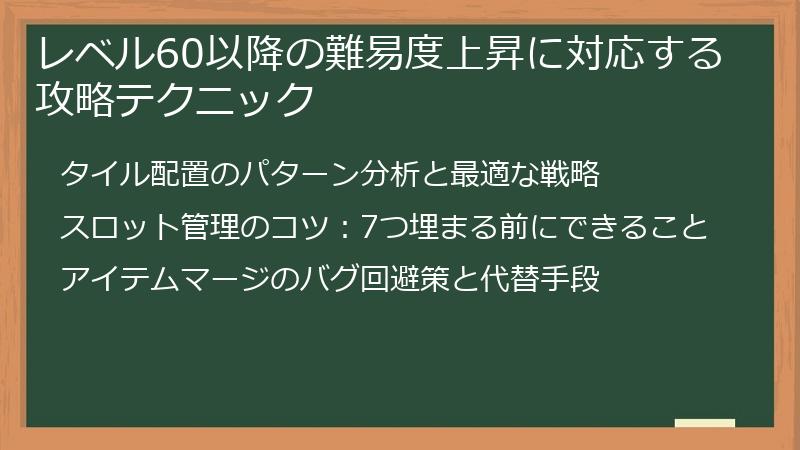 レベル60以降の難易度上昇に対応する攻略テクニック

タイル配置のパターン分析と最適な戦略

スロット管理のコツ：7つ埋まる前にできること

アイテムマージのバグ回避策と代替手段